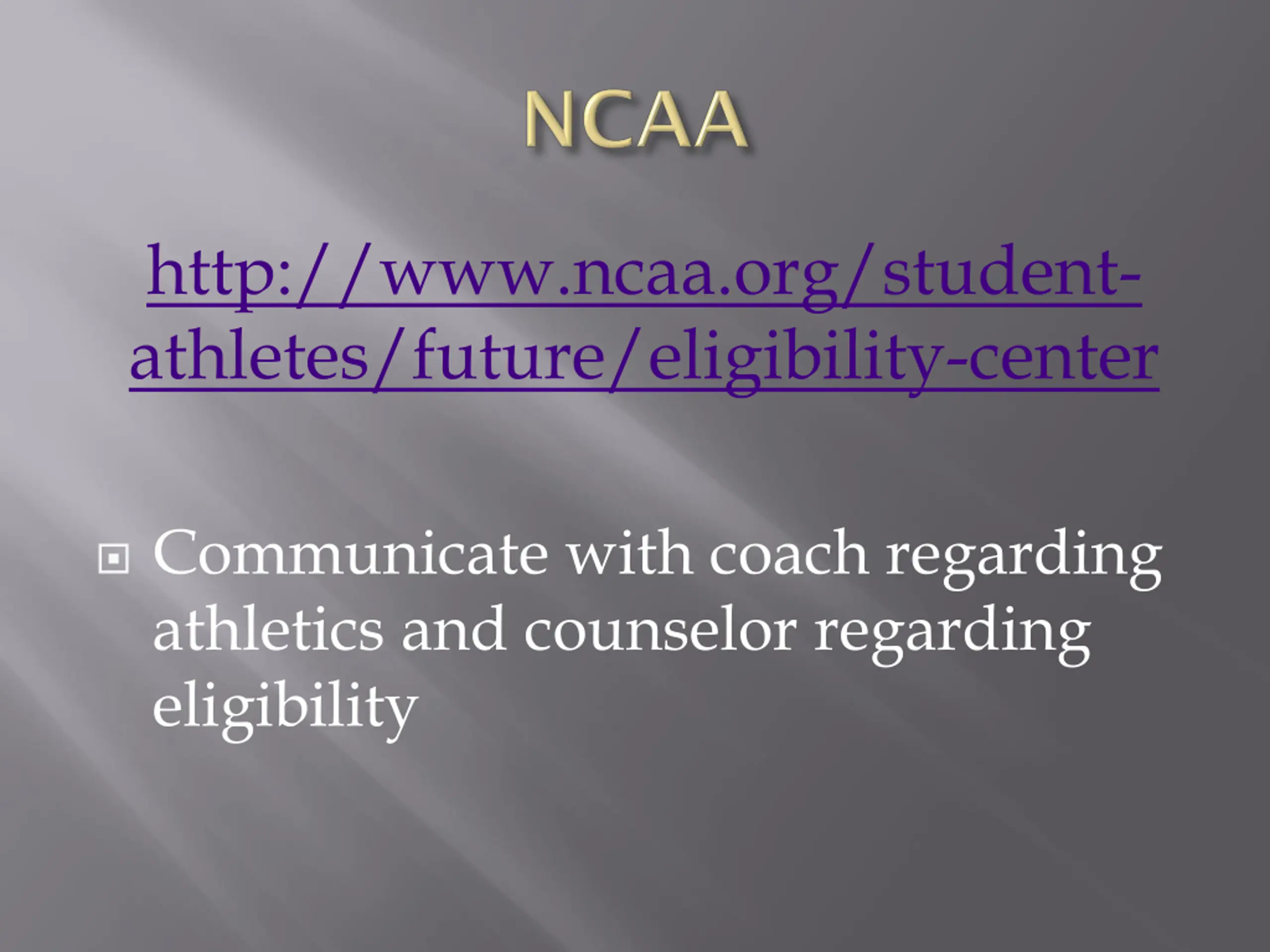 NCAA

http://www.ncaa.org/student-athletes/future/eligibility-center

Communicate with coach regarding athletics and counselor regarding eligibility